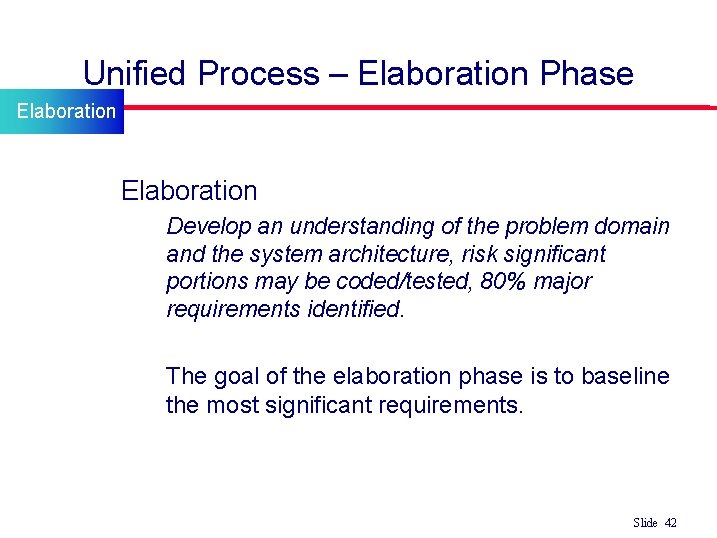 Unified Process – Elaboration Phase

Elaboration

Elaboration

Develop an understanding of the problem domain and the system architecture, risk significant portions may be coded/tested, 80% major requirements identified.

The goal of the elaboration phase is to baseline the most significant requirements.

Slide 42